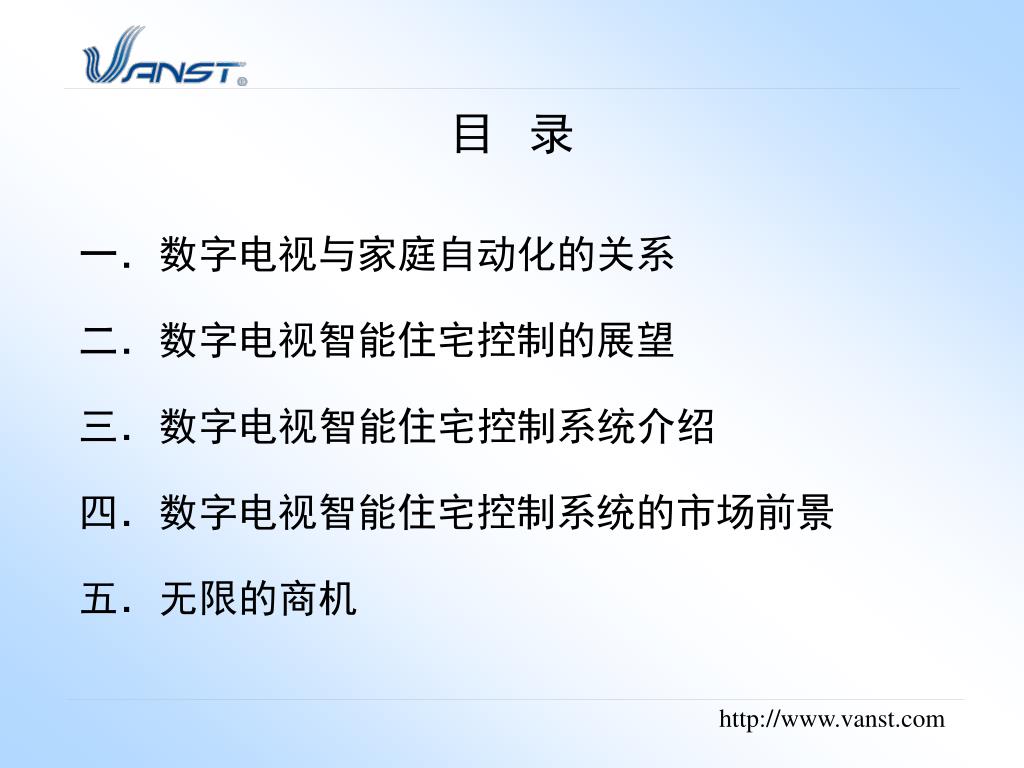 VANST®

目 录

一. 数字电视与家庭自动化的关系

二. 数字电视智能住宅控制的展望

三. 数字电视智能住宅控制系统介绍

四. 数字电视智能住宅控制系统的市场前景

五. 无限的商机

http://www.vanst.com